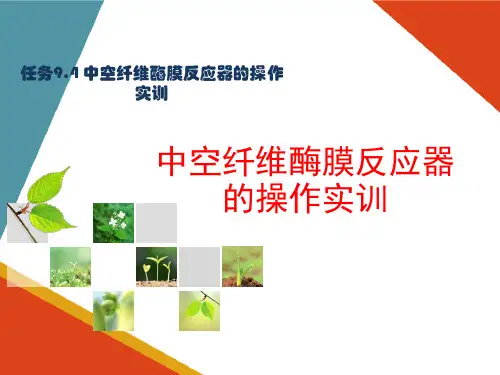 任务9.4 中空纤维酶膜反应器的操作实训

中空纤维酶膜反应器的操作实训